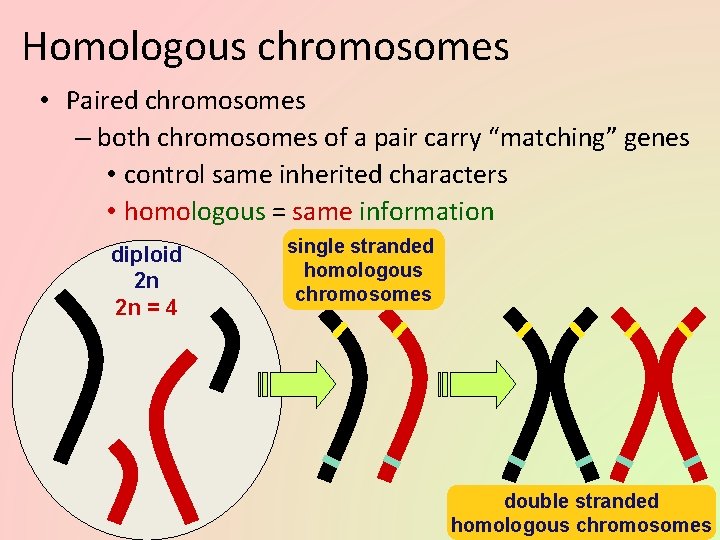 Homologous chromosomes

• Paired chromosomes
– both chromosomes of a pair carry "matching" genes
• control same inherited characters
• homologous = same information

diploid
2n
2n = 4

single stranded homologous chromosomes

double stranded homologous chromosomes